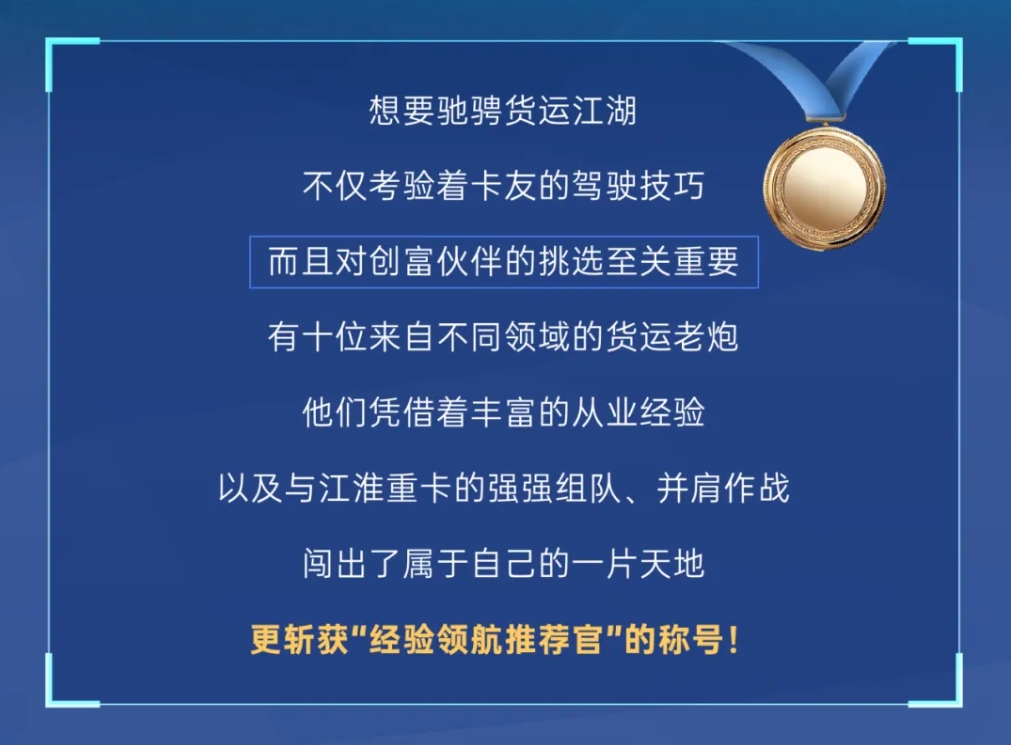 想要驰骋货运江湖

不仅考验着卡友的驾驶技巧

而且对创富伙伴的挑选至关重要

有十位来自不同领域的货运老炮

他们凭借着丰富的从业经验

以及与江淮重卡的强强组队、并肩作战

闯出了属于自己的一片天地

更斩获“经验领航推荐官”的称号！